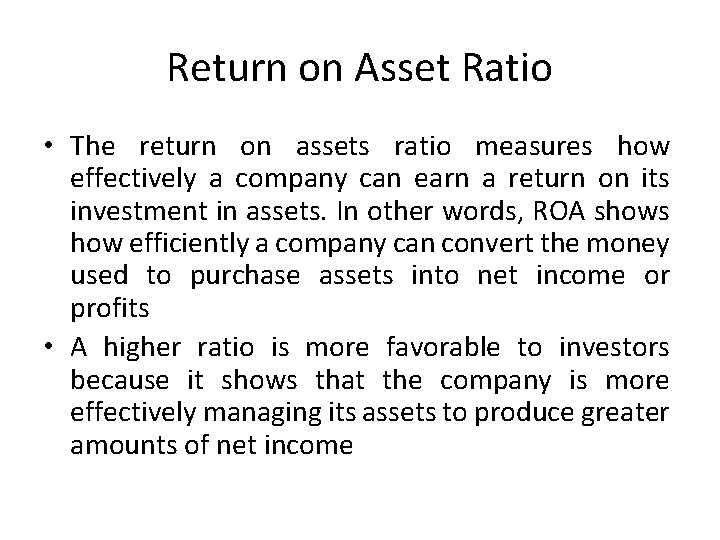 Return on Asset Ratio

• The return on assets ratio measures how effectively a company can earn a return on its investment in assets. In other words, ROA shows how efficiently a company can convert the money used to purchase assets into net income or profits

• A higher ratio is more favorable to investors because it shows that the company is more effectively managing its assets to produce greater amounts of net income